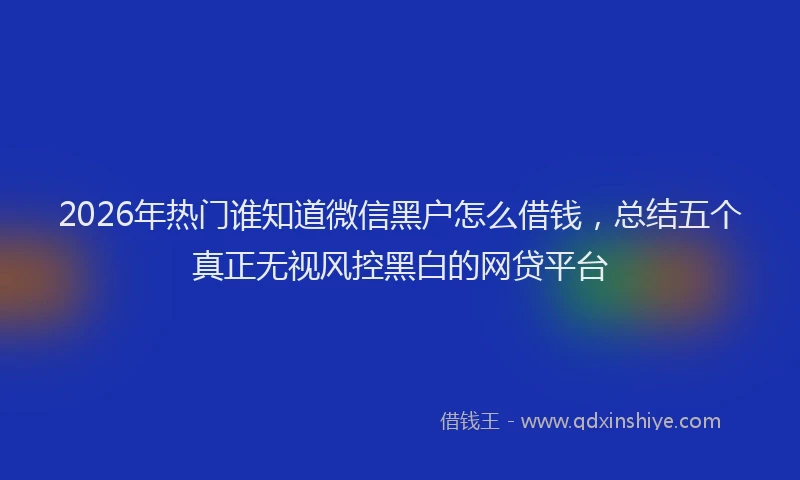 2026年热门谁知道微信黑户怎么借钱，总结五个真正无视风控黑白的网贷平台

借钱王 - www.qdxinshiye.com